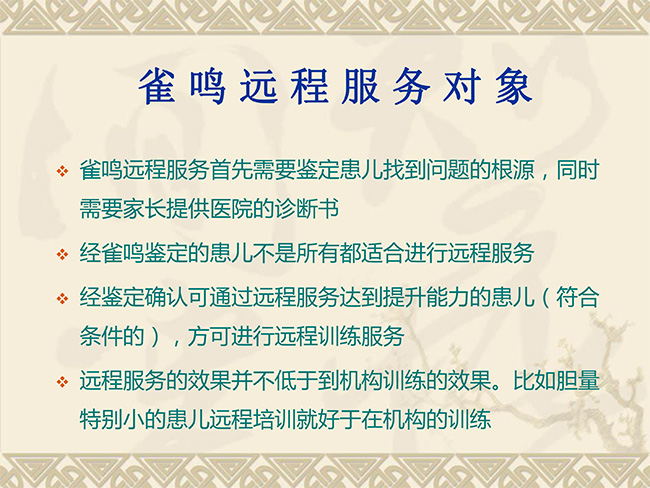 雀鸣远程服务对象

❖ 雀鸣远程服务首先需要鉴定患儿找到问题的根源，同时需要家长提供医院的诊断书

❖ 经雀鸣鉴定的患儿不是所有都适合进行远程服务

❖ 经鉴定确认可通过远程服务达到提升能力的患儿（符合条件的），方可进行远程训练服务

❖ 远程服务的效果并不低于到机构训练的效果。比如胆量特别小的患儿远程培训就好于在机构的训练